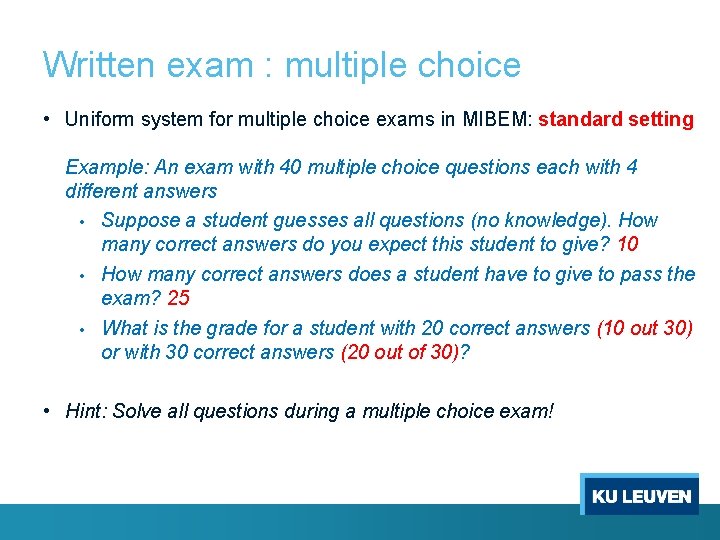 Written exam : multiple choice

• Uniform system for multiple choice exams in MIBEM: standard setting

Example: An exam with 40 multiple choice questions each with 4 different answers

• Suppose a student guesses all questions (no knowledge). How many correct answers do you expect this student to give? 10

• How many correct answers does a student have to give to pass the exam? 25

• What is the grade for a student with 20 correct answers (10 out 30) or with 30 correct answers (20 out of 30)?

• Hint: Solve all questions during a multiple choice exam!

KU LEUVEN